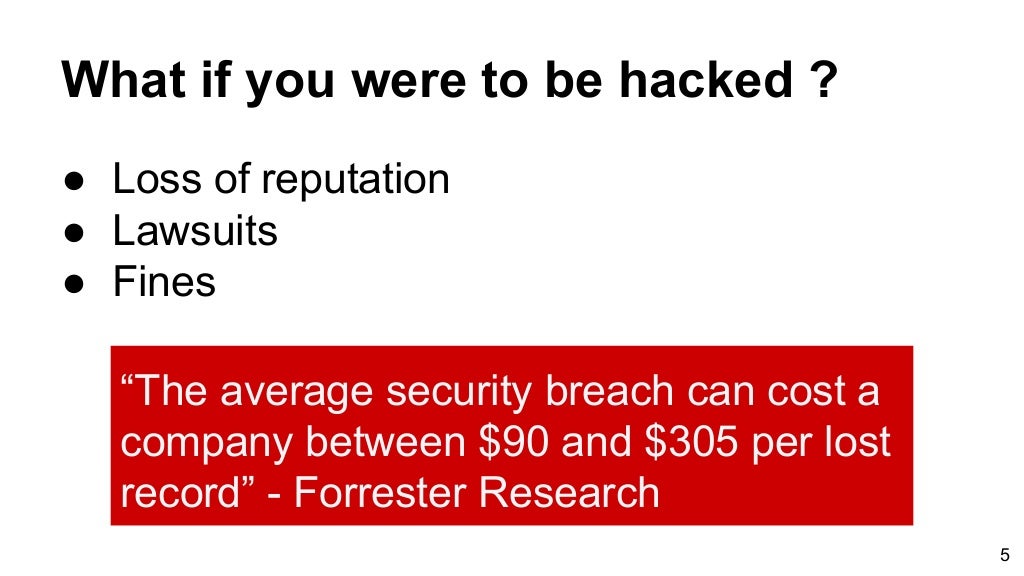 What if you were to be hacked ?

● Loss of reputation
● Lawsuits
● Fines

“The average security breach can cost a company between \$90 and \$305 per lost record” - Forrester Research

5